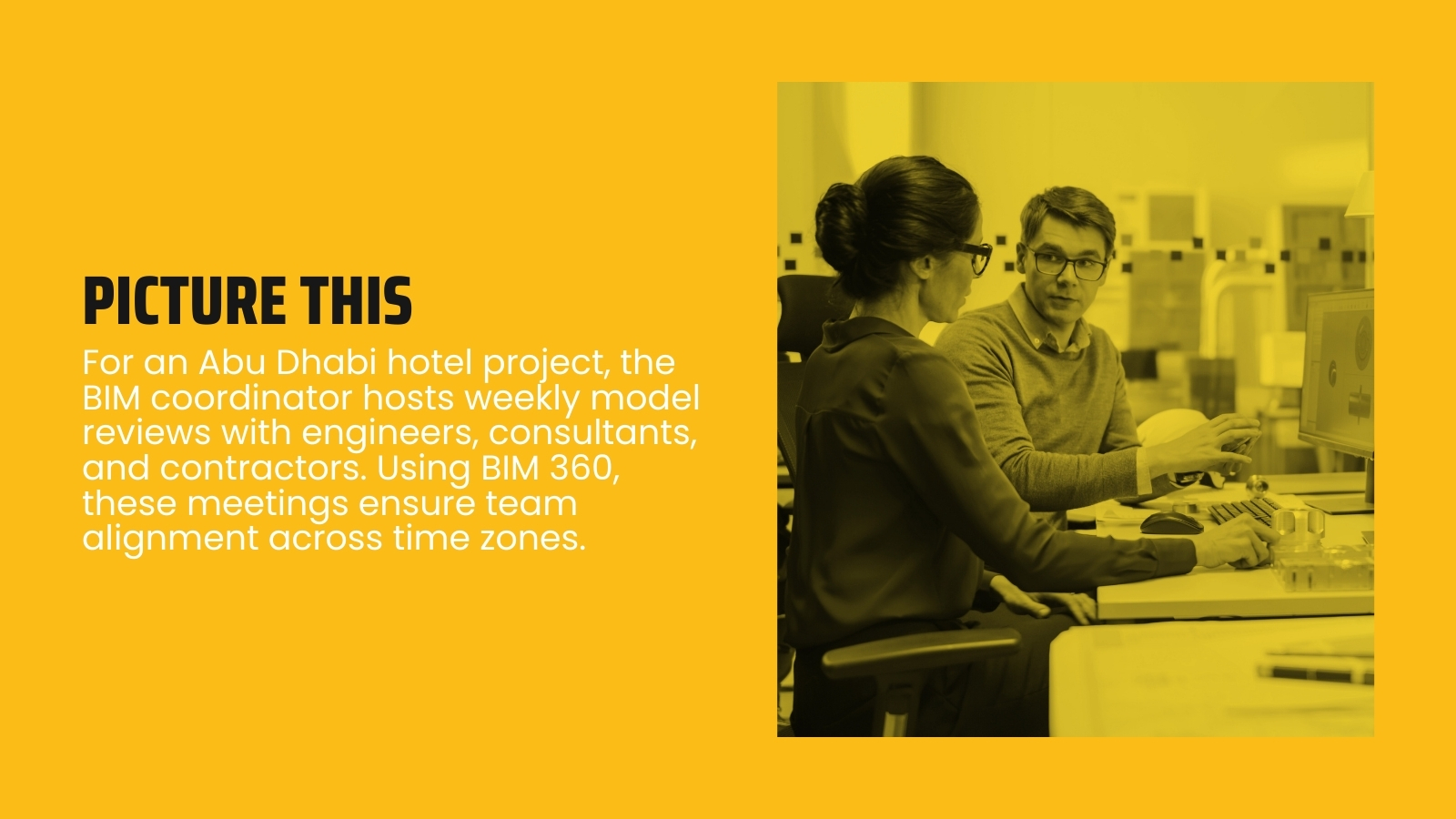 PICTURE THIS

For an Abu Dhabi hotel project, the BIM coordinator hosts weekly model reviews with engineers, consultants, and contractors. Using BIM 360, these meetings ensure team alignment across time zones.